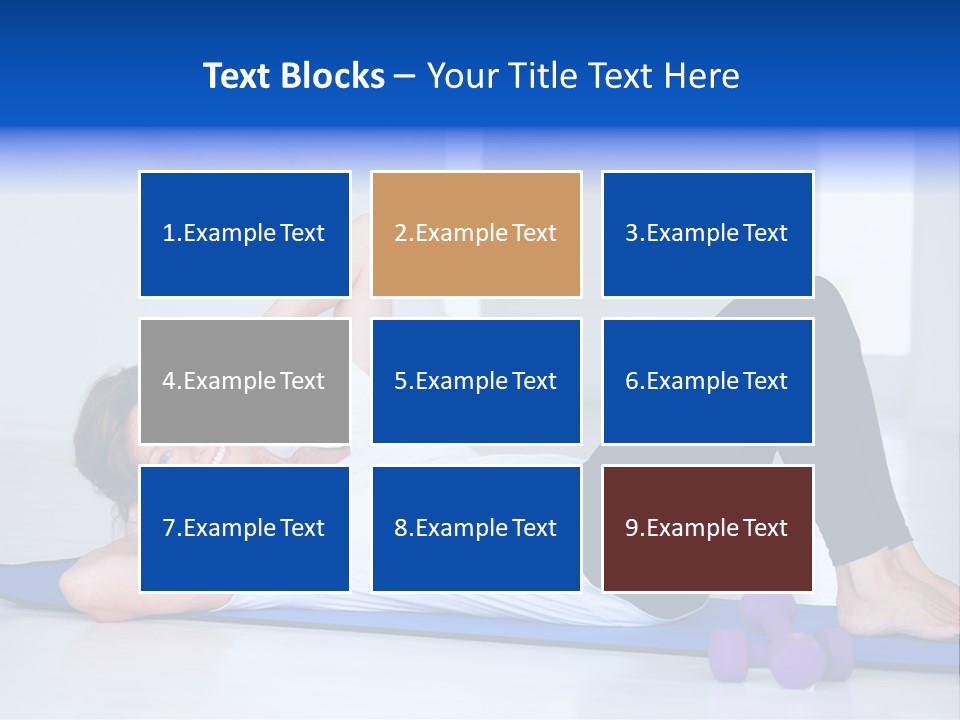 Text Blocks – Your Title Text Here

1.Example Text

2.Example Text

3.Example Text

4.Example Text

5.Example Text

6.Example Text

7.Example Text

8.Example Text

9.Example Text